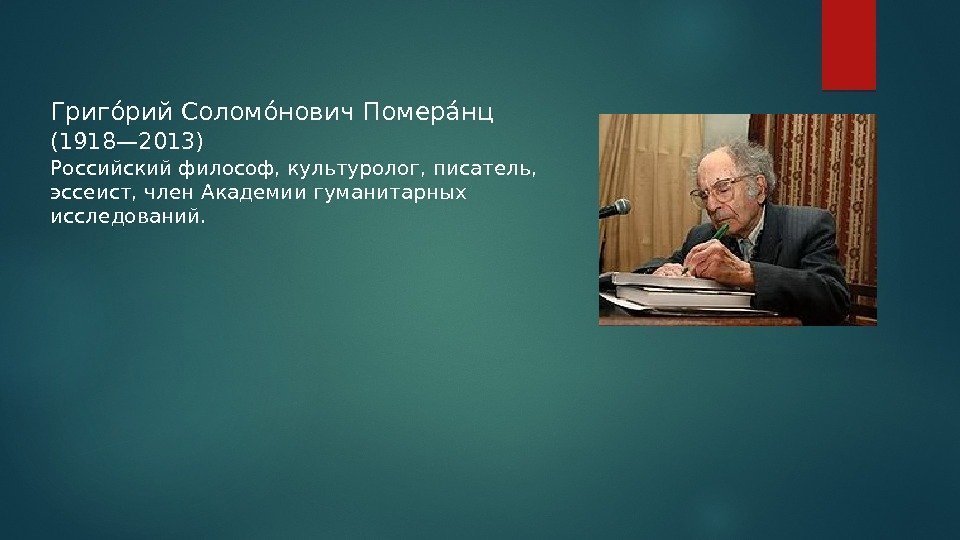 Григо́рий Соломо́нович Помера́нц
(1918—2013)
Российский философ, культуролог, писатель, эссеист, член Академии гуманитарных исследований.